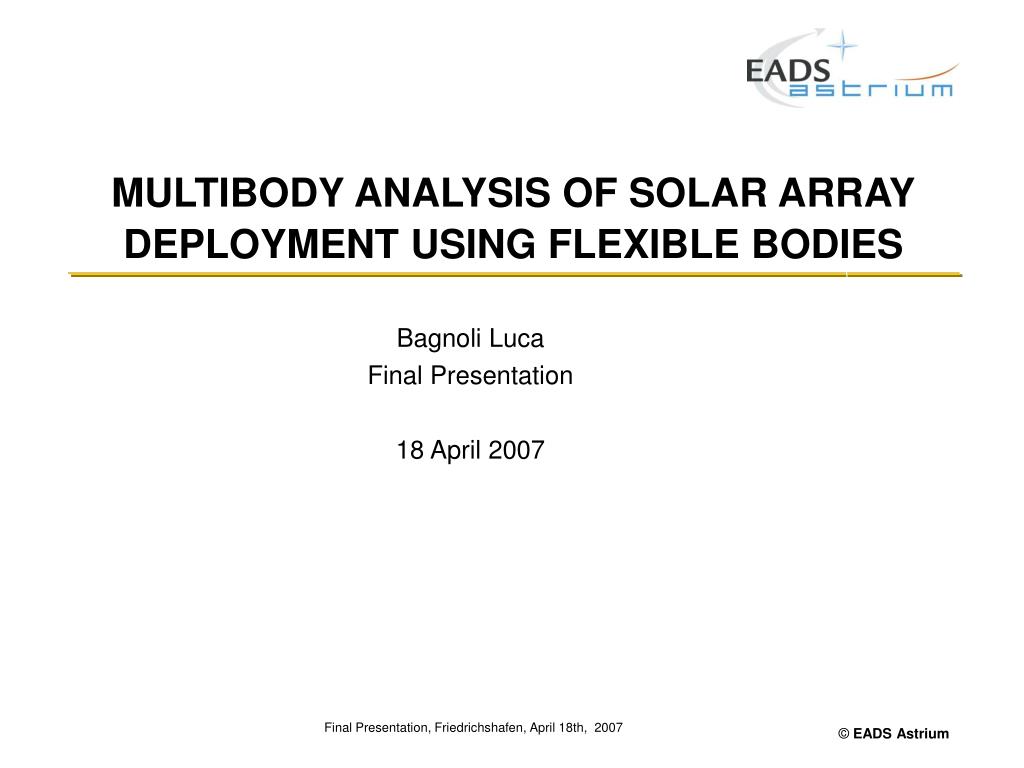 EADS
astrium

MULTIBODY ANALYSIS OF SOLAR ARRAY DEPLOYMENT USING FLEXIBLE BODIES

Bagnoli Luca
Final Presentation

18 April 2007

Final Presentation, Friedrichshafen, April 18th, 2007

© EADS Astrium